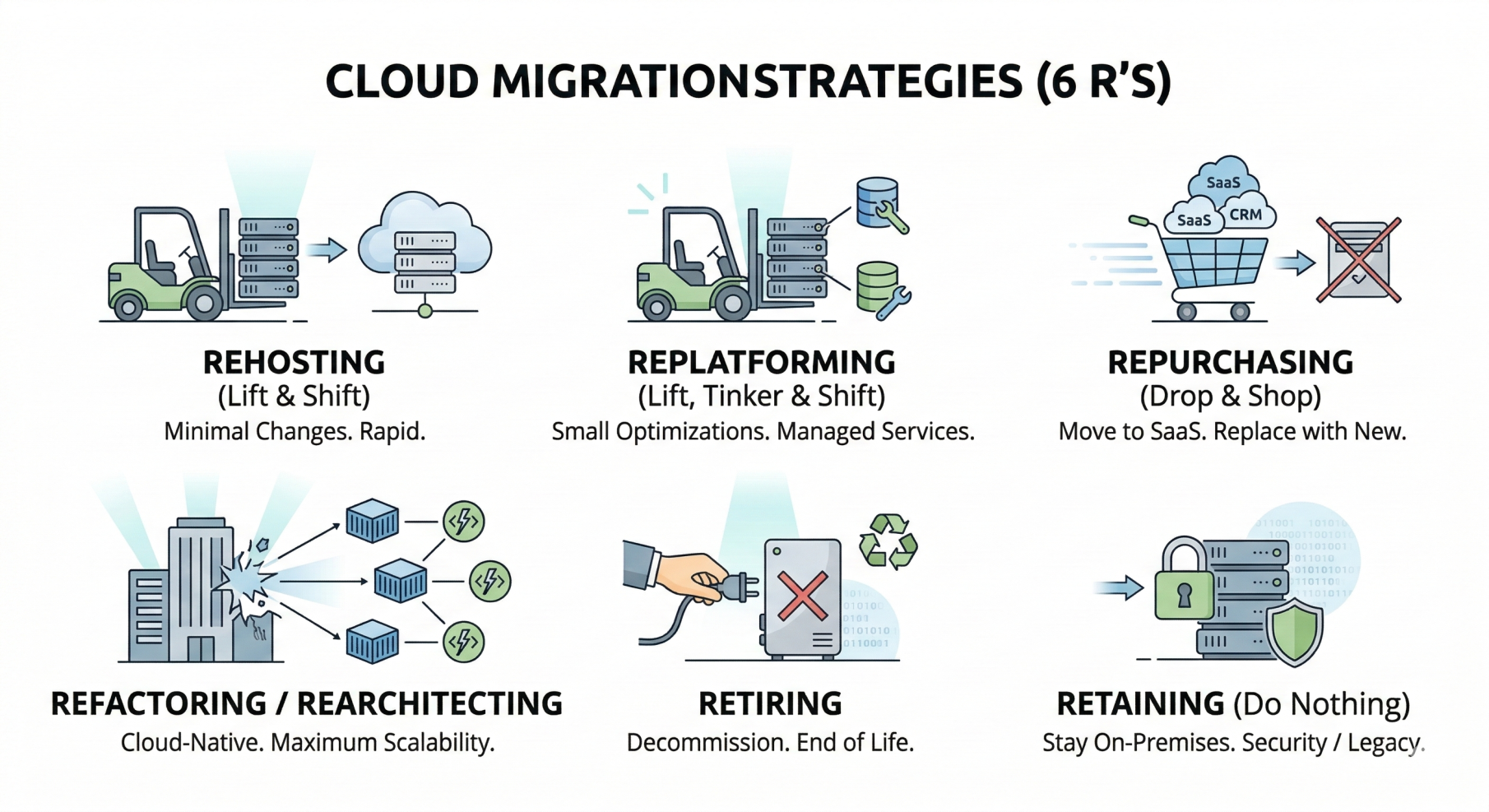 CLOUD MIGRATIONSTRATEGIES (6 R'S)

SaaS
SaaS
CRM

REHOSTING
(Lift & Shift)
Minimal Changes. Rapid.

REPLATFORMING
(Lift, Tinker & Shift)
Small Optimizations. Managed Services.

REPURCHASING
(Drop & Shop)
Move to SaaS. Replace with New.

REFACTORING / REARCHITECTING
Cloud-Native. Maximum Scalability.

RETIRING
Decommission. End of Life.

RETAINING (Do Nothing)
Stay On-Premises. Security / Legacy.